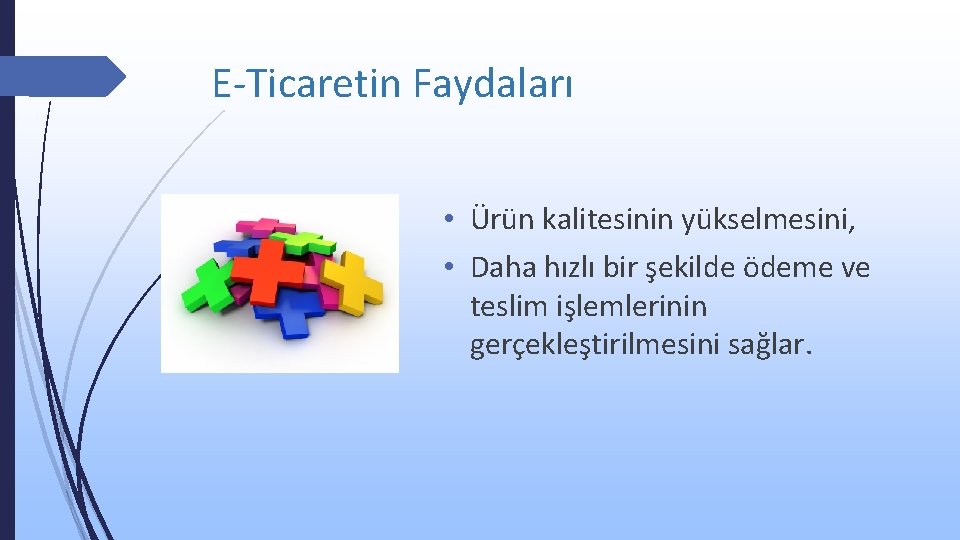 E-Ticaretin Faydaları

• Ürün kalitesinin yükselmesini,
• Daha hızlı bir şekilde ödeme ve teslim işlemlerinin gerçekleştirilmesini sağlar.